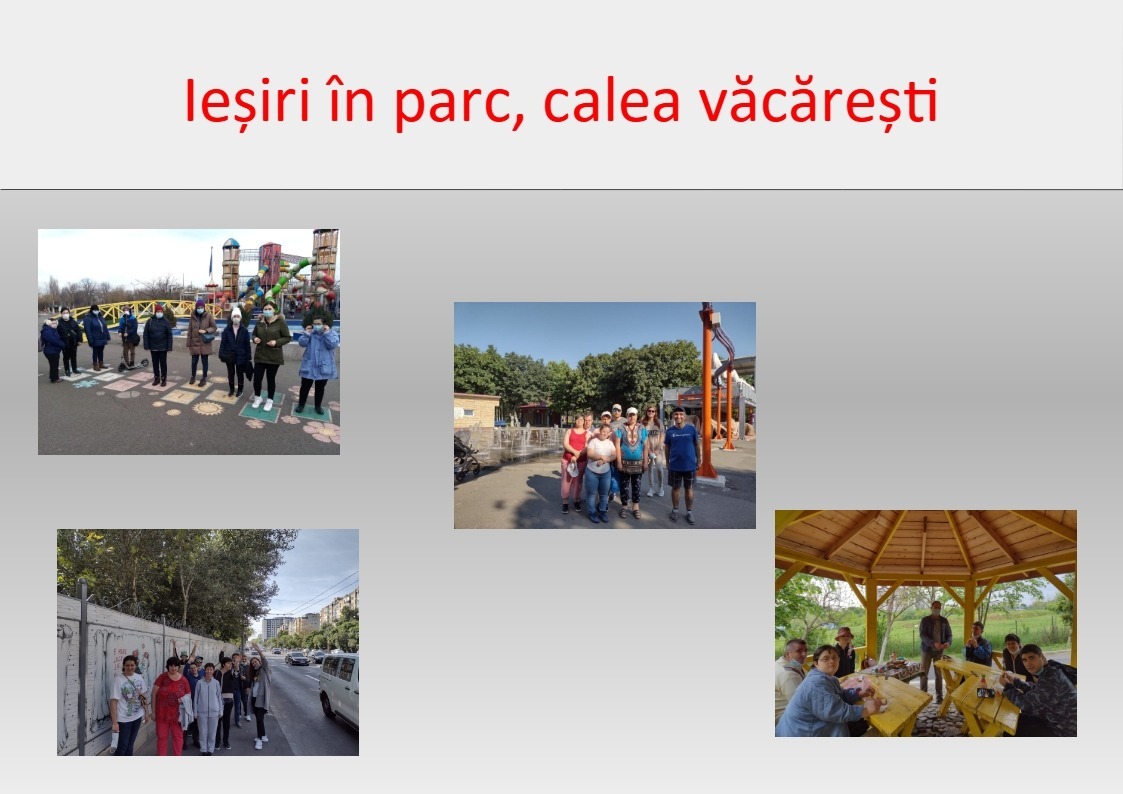 Ieșiri în parc, calea văcărești